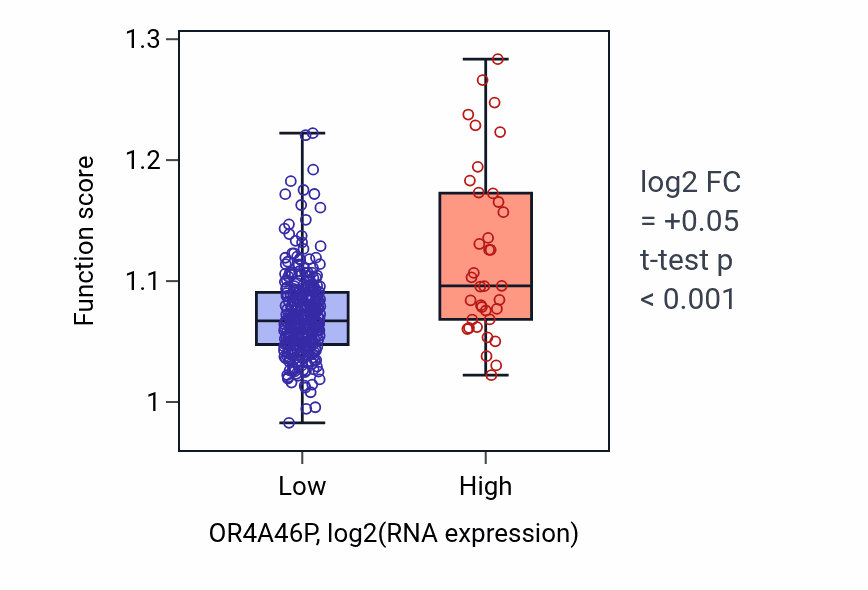 1.3
1.2
1.1
1
Function score
Low
High
OR4A46P, log2(RNA expression)

log2 FC
= +0.05
t-test p
< 0.001